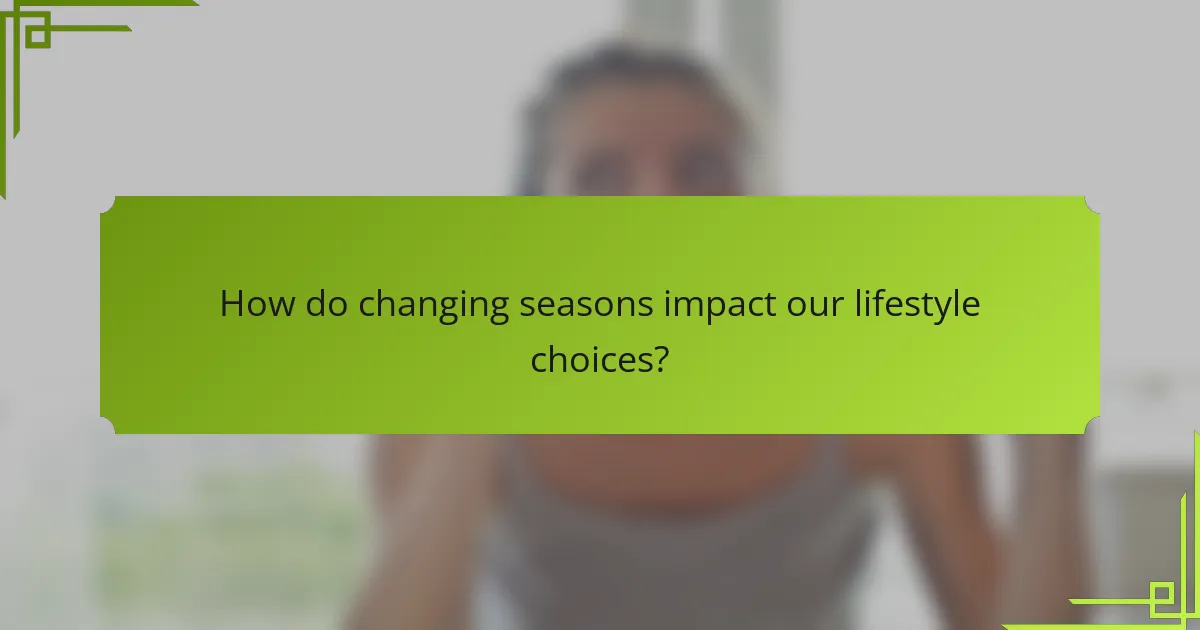 How do changing seasons impact our lifestyle choices?